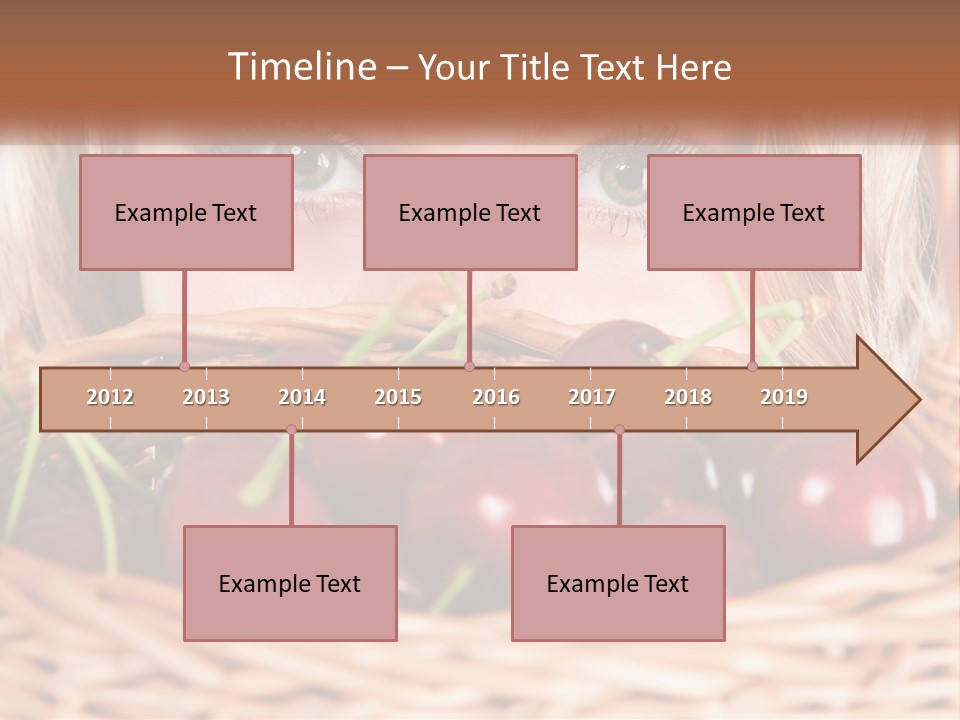 Timeline – Your Title Text Here

Example Text

Example Text

Example Text

2012 2013 2014 2015 2016 2017 2018 2019

Example Text

Example Text